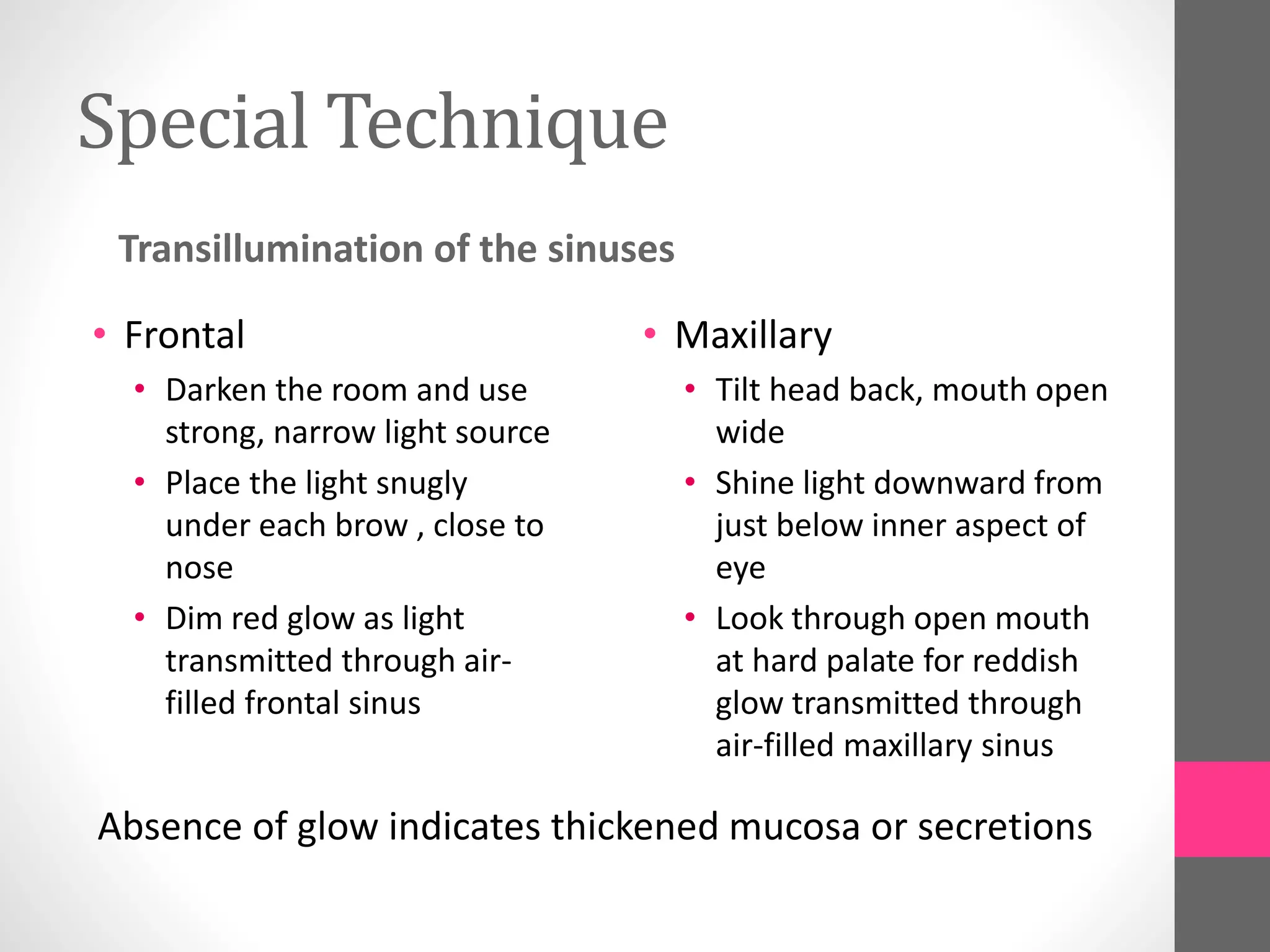 Special Technique

Transillumination of the sinuses

• Frontal
  • Darken the room and use strong, narrow light source
  • Place the light snugly under each brow , close to nose
  • Dim red glow as light transmitted through air-filled frontal sinus

• Maxillary
  • Tilt head back, mouth open wide
  • Shine light downward from just below inner aspect of eye
  • Look through open mouth at hard palate for reddish glow transmitted through air-filled maxillary sinus

Absence of glow indicates thickened mucosa or secretions